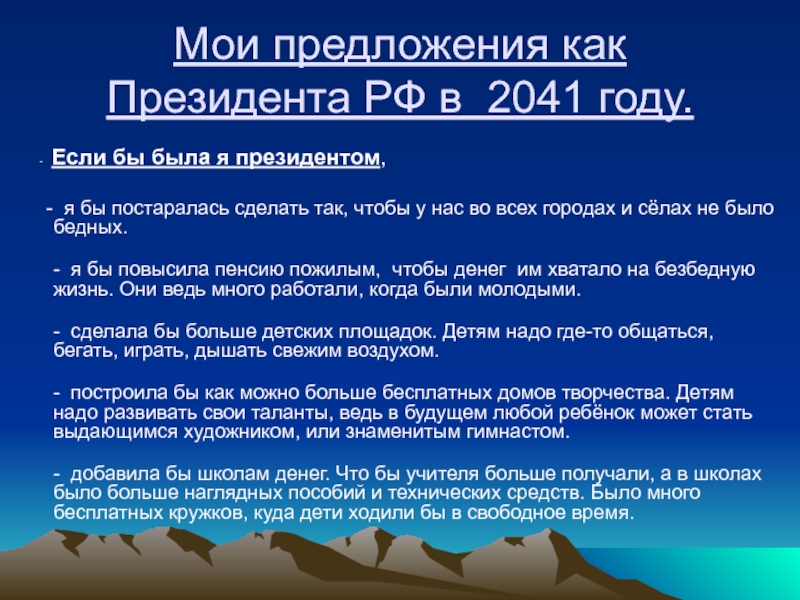 Мои предложения как Президента РФ в 2041 году.

- Если бы была я президентом,

- я бы постаралась сделать так, чтобы у нас во всех городах и сёлах не было бедных.

- я бы повысила пенсию пожилым, чтобы денег им хватало на безбедную жизнь. Они ведь много работали, когда были молодыми.

- сделала бы больше детских площадок. Детям надо где-то общаться, бегать, играть, дышать свежим воздухом.

- построила бы как можно больше бесплатных домов творчества. Детям надо развивать свои таланты, ведь в будущем любой ребёнок может стать выдающимся художником, или знаменитым гимнастом.

- добавила бы школам денег. Что бы учителя больше получали, а в школах было больше наглядных пособий и технических средств. Было много бесплатных кружков, куда дети ходили бы в свободное время.